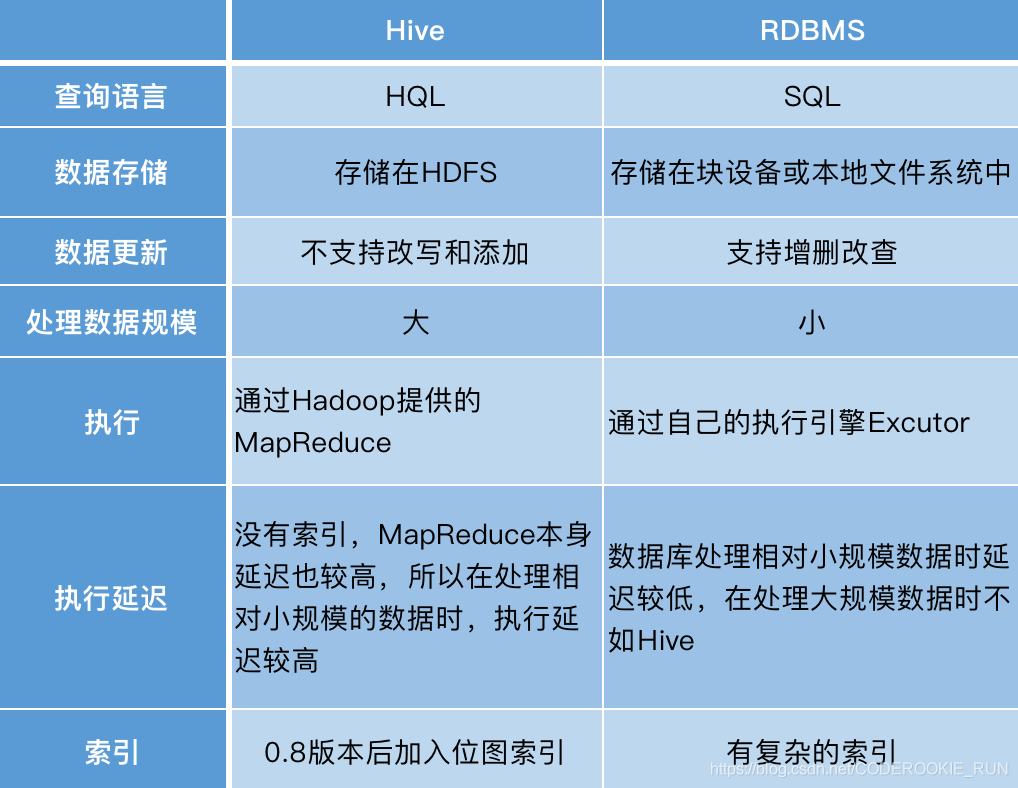 | | Hive | RDBMS |
|---|---|---|
| 查询语言 | HQL | SQL |
| 数据存储 | 存储在HDFS | 存储在块设备或本地文件系统中 |
| 数据更新 | 不支持改写和添加 | 支持增删改查 |
| 处理数据规模 | 大 | 小 |
| 执行 | 通过Hadoop提供的MapReduce | 通过自己的执行引擎Excutor |
| 执行延迟 | 没有索引，MapReduce本身延迟也较高，所以在处理相对小规模的数据时，执行延迟较高 | 数据库处理相对小规模数据时延迟较低，在处理大规模数据时不如Hive |
| 索引 | 0.8版本后加入位图索引 | 有复杂的索引 |

https://blog.csdn.net/CODEROOKIE_RUN